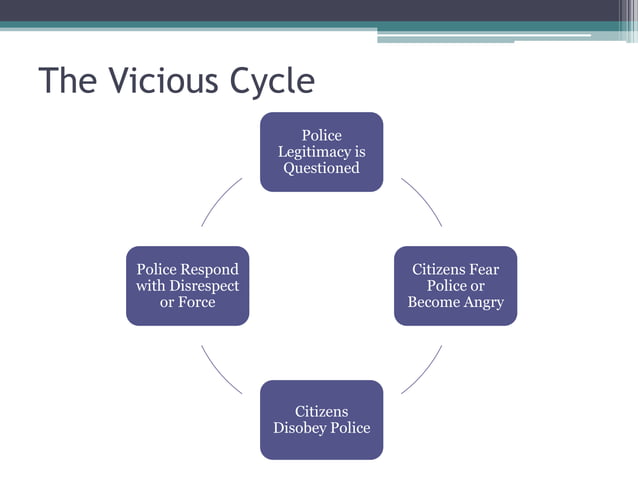 The Vicious Cycle

Police Legitimacy is Questioned

Citizens Fear Police or Become Angry

Citizens Disobey Police

Police Respond with Disrespect or Force